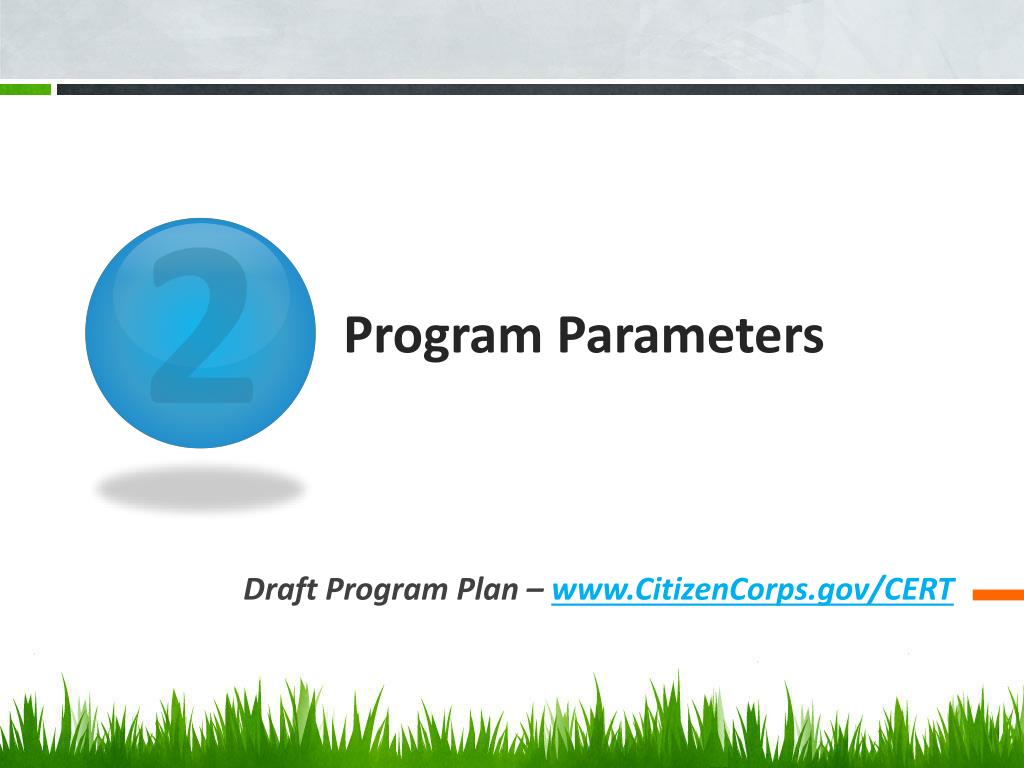 2

Program Parameters

Draft Program Plan – www.CitizenCorps.gov/CERT